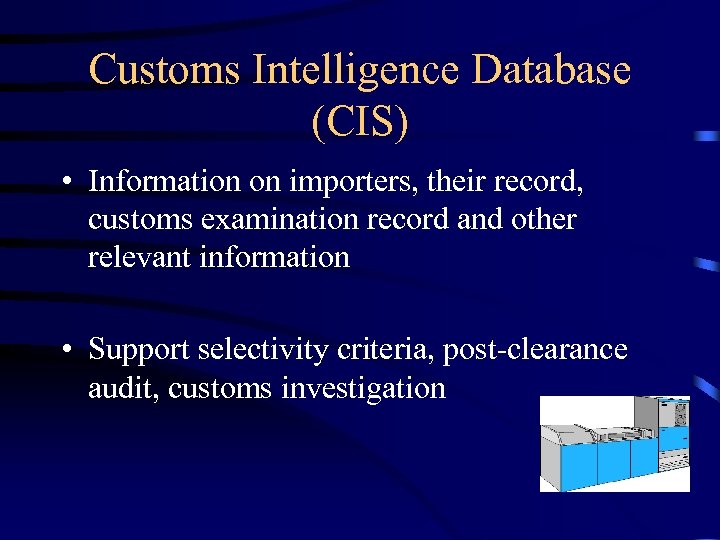 Customs Intelligence Database (CIS)

• Information on importers, their record, customs examination record and other relevant information

• Support selectivity criteria, post-clearance audit, customs investigation